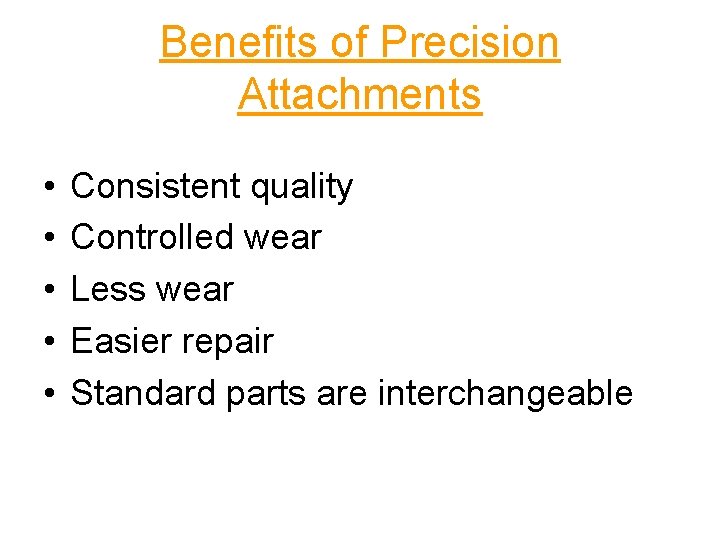 Benefits of Precision Attachments

• Consistent quality
• Controlled wear
• Less wear
• Easier repair
• Standard parts are interchangeable